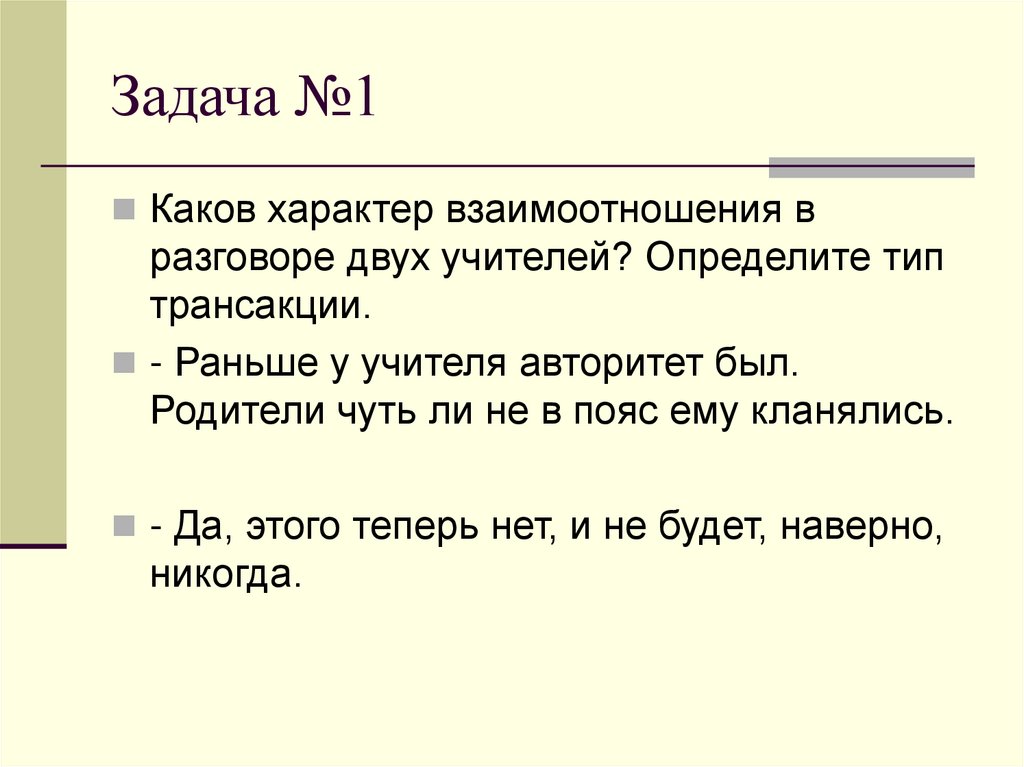 Задача №1

Каков характер взаимоотношения в разговоре двух учителей? Определите тип трансакции.

- Раньше у учителя авторитет был. Родители чуть ли не в пояс ему кланялись.

- Да, этого теперь нет, и не будет, наверно, никогда.